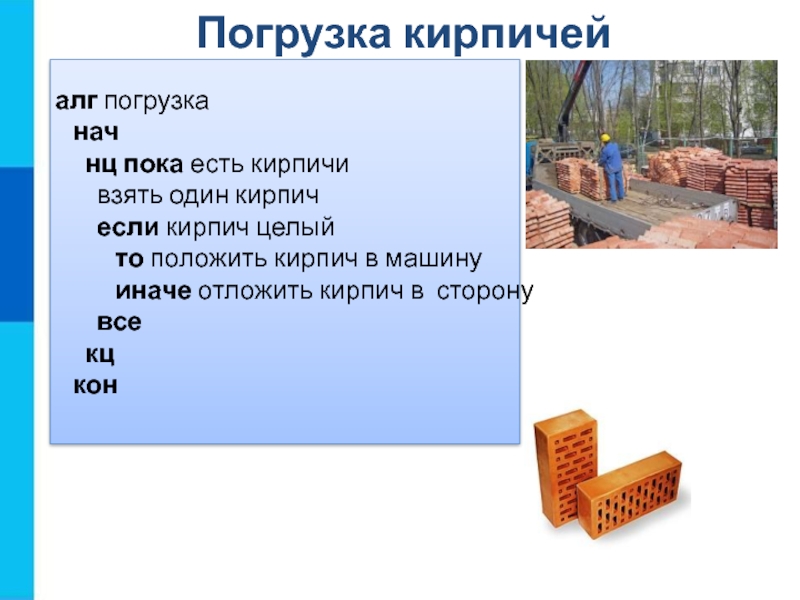 Погрузка кирпичей

алг погрузка
нач
нц пока есть кирпичи
взять один кирпич
если кирпич целый
то положить кирпич в машину
иначе отложить кирпич в  сторону
все
кц
кон